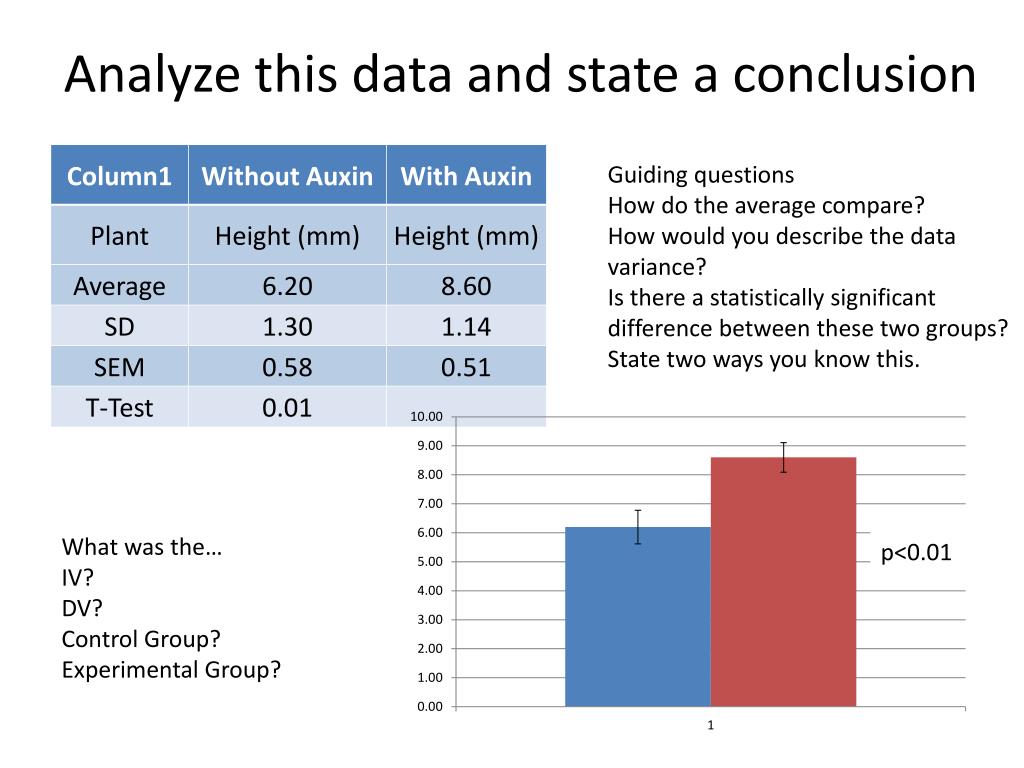 Analyze this data and state a conclusion

| Column1 | Without Auxin | With Auxin |
|---|---|---|
| Plant | Height (mm) | Height (mm) |
| Average | 6.20 | 8.60 |
| SD | 1.30 | 1.14 |
| SEM | 0.58 | 0.51 |
| T-Test | 0.01 | |

Guiding questions
How do the average compare?
How would you describe the data variance?
Is there a statistically significant difference between these two groups?
State two ways you know this.

What was the…
IV?
DV?
Control Group?
Experimental Group?

10.00
9.00
8.00
7.00
6.00
5.00
4.00
3.00
2.00
1.00
0.00
1
p<0.01